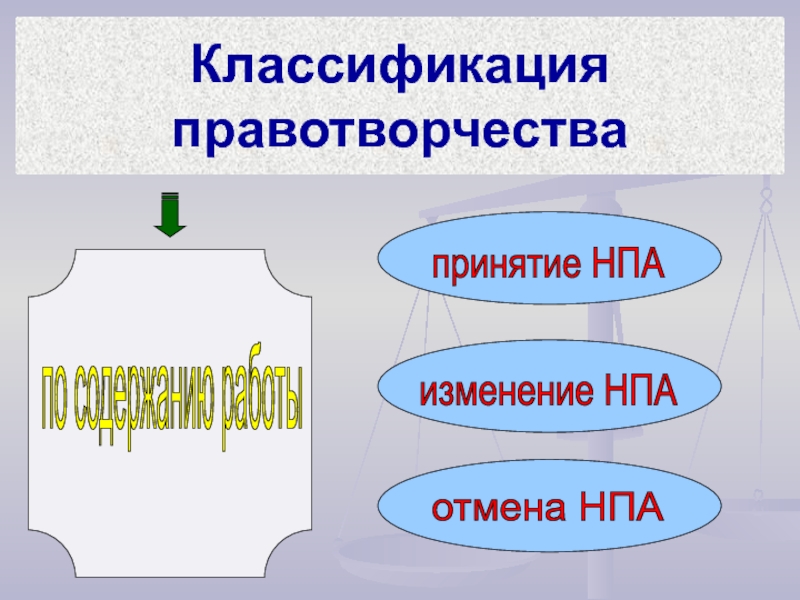 Классификация правотворчества

по содержанию работы

принятие НПА

изменение НПА

отмена НПА